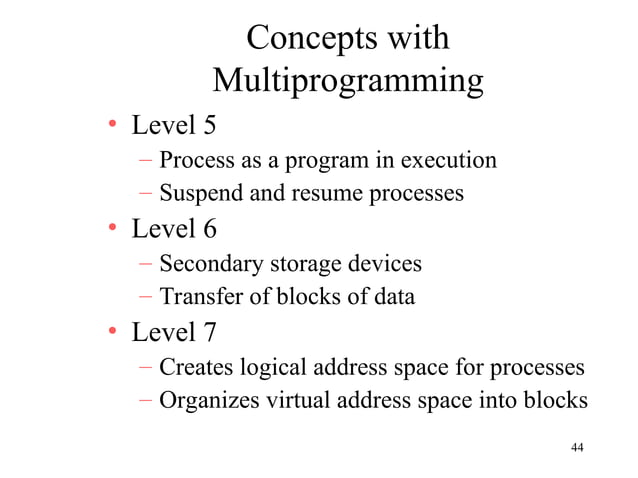 Concepts with Multiprogramming

• Level 5
– Process as a program in execution
– Suspend and resume processes
• Level 6
– Secondary storage devices
– Transfer of blocks of data
• Level 7
– Creates logical address space for processes
– Organizes virtual address space into blocks

44